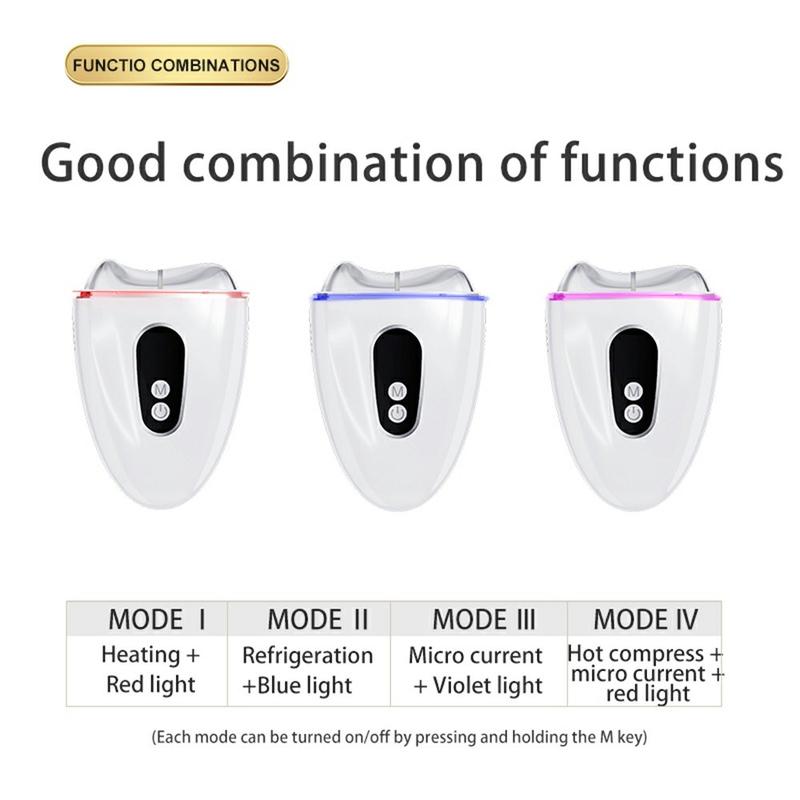 FUNCTIO COMBINATIONS

Good combination of functions

M

M

M

| MODE I | MODE II | MODE III | MODE IV |
|---|---|---|---|
| Heating + Red light | Refrigeration +Blue light | Micro current + Violet light | Hot compress + micro current + red light |

(Each mode can be turned on/off by pressing and holding the M key)